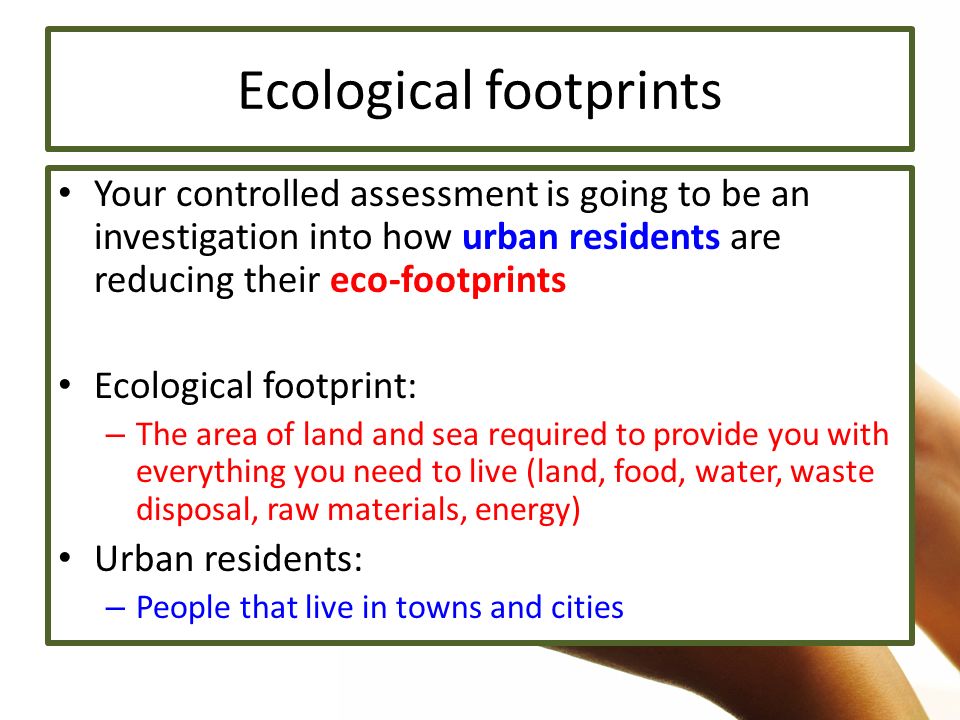 Ecological footprints

• Your controlled assessment is going to be an investigation into how urban residents are reducing their eco-footprints

• Ecological footprint:
  – The area of land and sea required to provide you with everything you need to live (land, food, water, waste disposal, raw materials, energy)
• Urban residents:
  – People that live in towns and cities